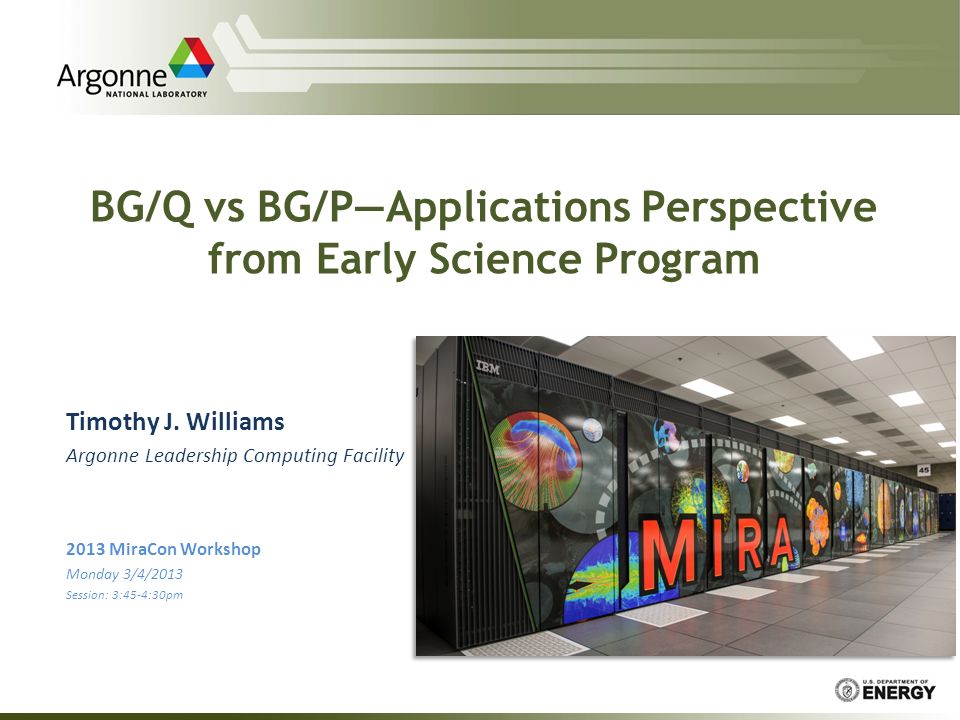 Argonne
NATIONAL LABORATORY

BG/Q vs BG/P—Applications Perspective from Early Science Program

Timothy J. Williams
Argonne Leadership Computing Facility

2013 MiraCon Workshop
Monday 3/4/2013
Session: 3:45-4:30pm

IBM

MIRA

45

U.S. DEPARTMENT OF
ENERGY